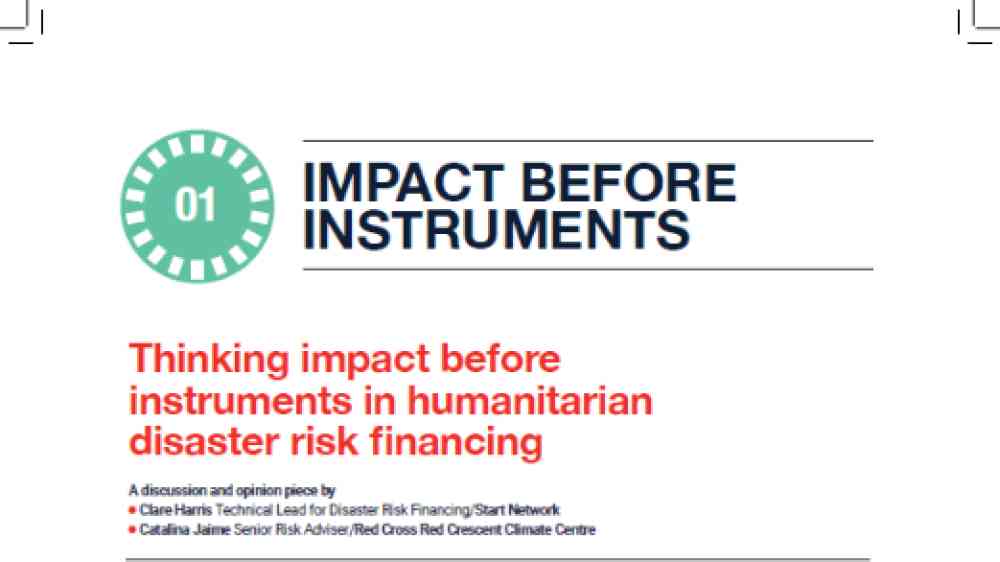 01

IMPACT BEFORE INSTRUMENTS

Thinking impact before instruments in humanitarian disaster risk financing

A discussion and opinion piece by
• Clare Harris Technical Lead for Disaster Risk Financing/Start Network
• Catalina Jaime Senior Risk Adviser/Red Cross Red Crescent Climate Centre